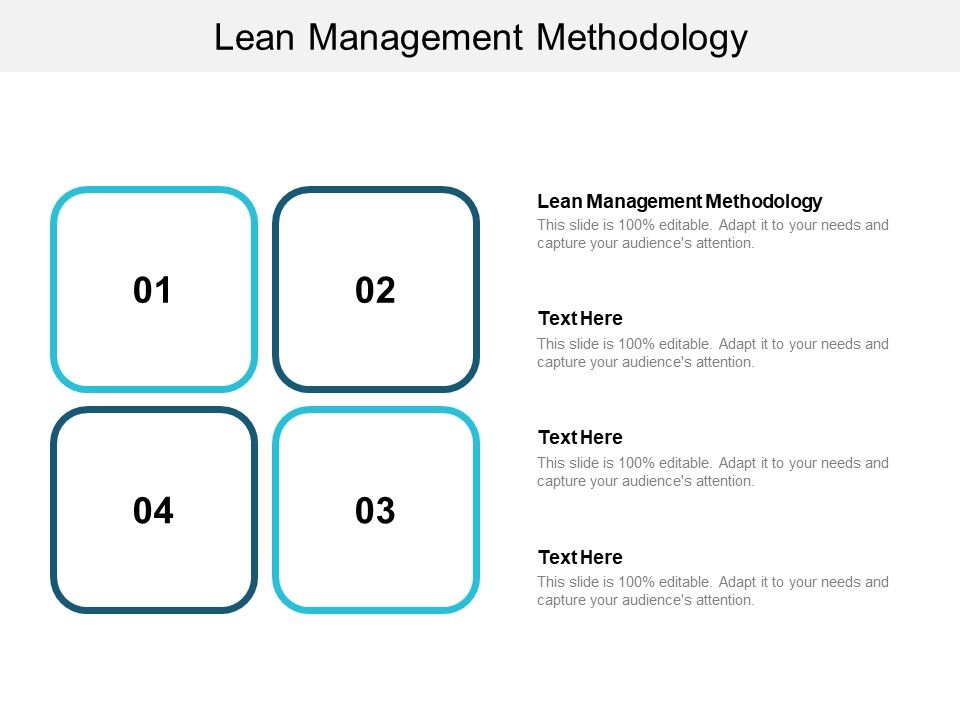 Lean Management Methodology

01

02

04

03

Lean Management Methodology
This slide is 100% editable. Adapt it to your needs and capture your audience's attention.

Text Here
This slide is 100% editable. Adapt it to your needs and capture your audience's attention.

Text Here
This slide is 100% editable. Adapt it to your needs and capture your audience's attention.

Text Here
This slide is 100% editable. Adapt it to your needs and capture your audience's attention.